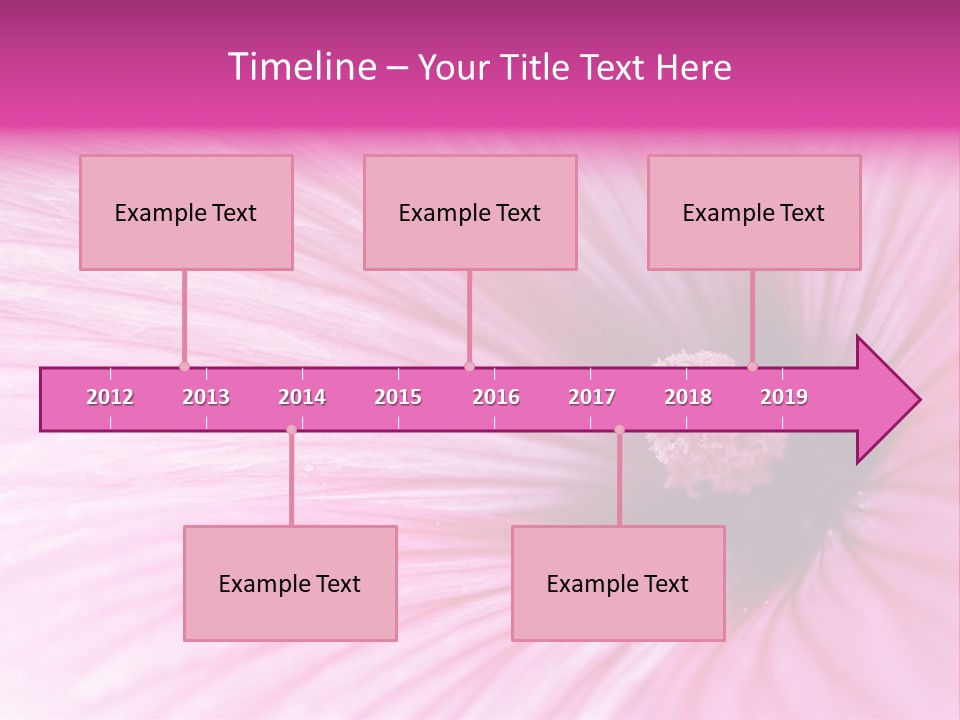 Timeline – Your Title Text Here

Example Text

Example Text

Example Text

2012 2013 2014 2015 2016 2017 2018 2019

Example Text

Example Text